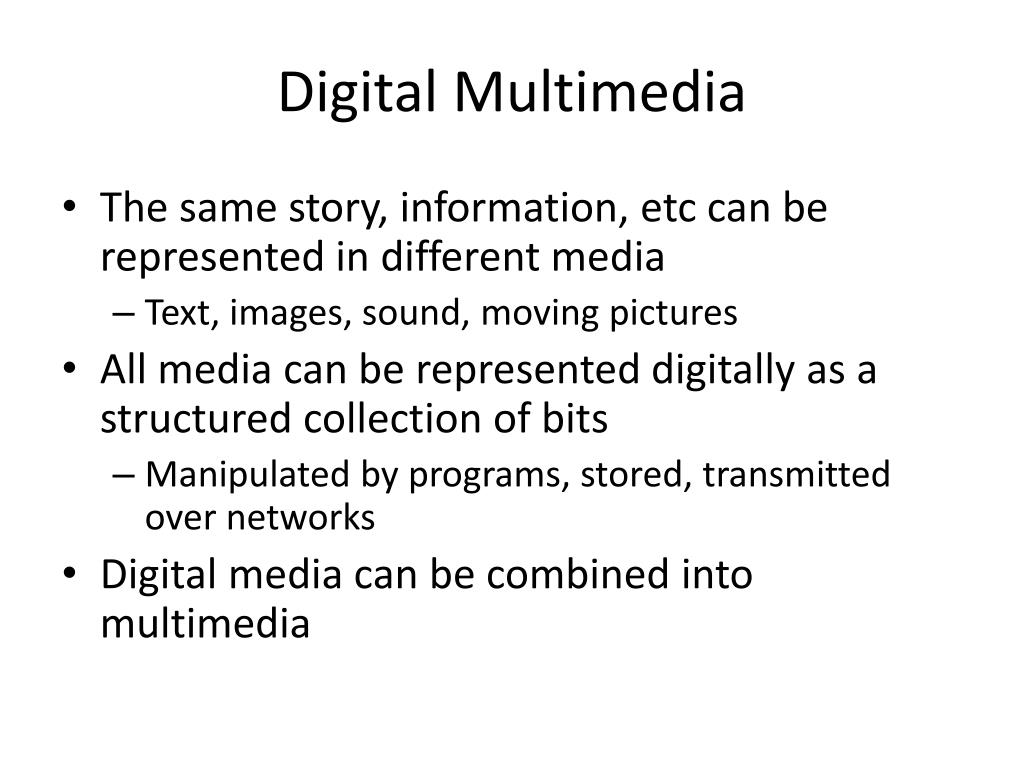 Digital Multimedia

• The same story, information, etc can be represented in different media
– Text, images, sound, moving pictures
• All media can be represented digitally as a structured collection of bits
– Manipulated by programs, stored, transmitted over networks
• Digital media can be combined into multimedia